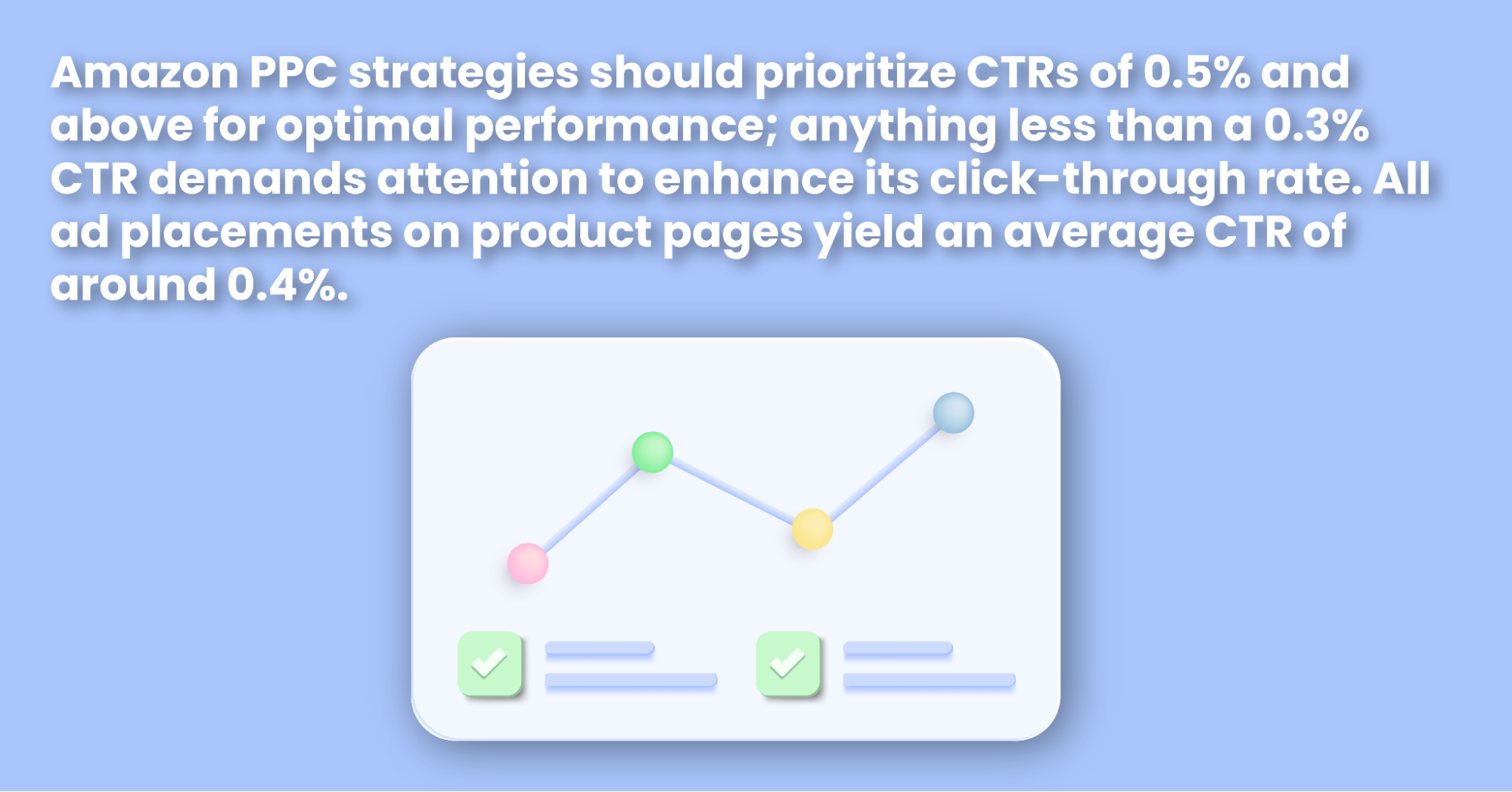 Amazon PPC strategies should prioritize CTRs of 0.5% and above for optimal performance; anything less than a 0.3% CTR demands attention to enhance its click-through rate. All ad placements on product pages yield an average CTR of around 0.4%.